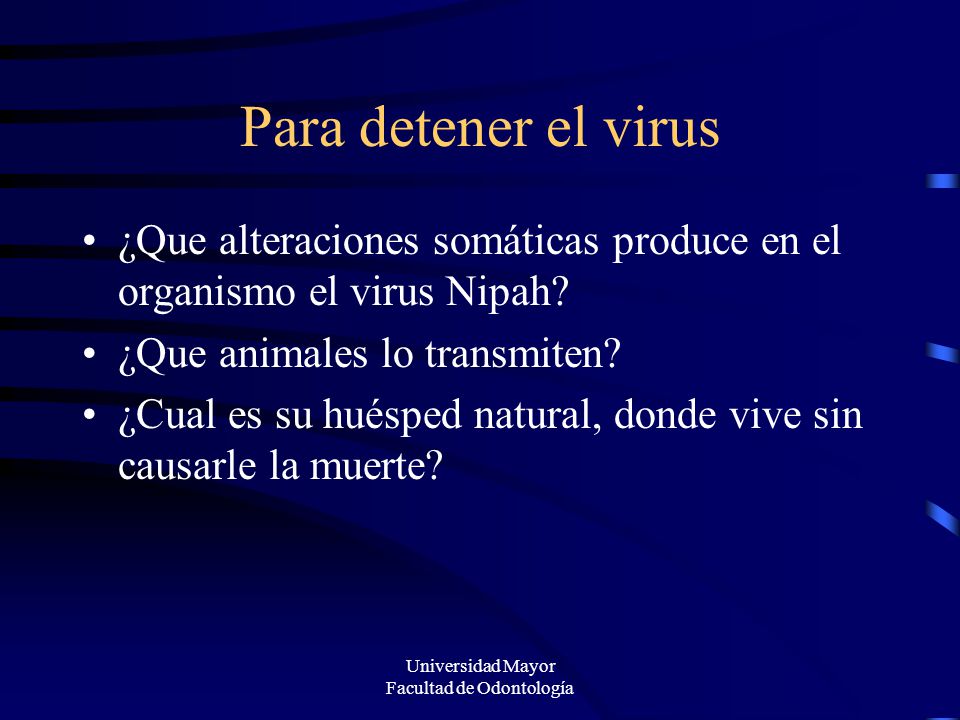 Para detener el virus

• ¿Que alteraciones somáticas produce en el organismo el virus Nipah?
• ¿Que animales lo transmiten?
• ¿Cual es su huésped natural, donde vive sin causarle la muerte?

Universidad Mayor
Facultad de Odontología